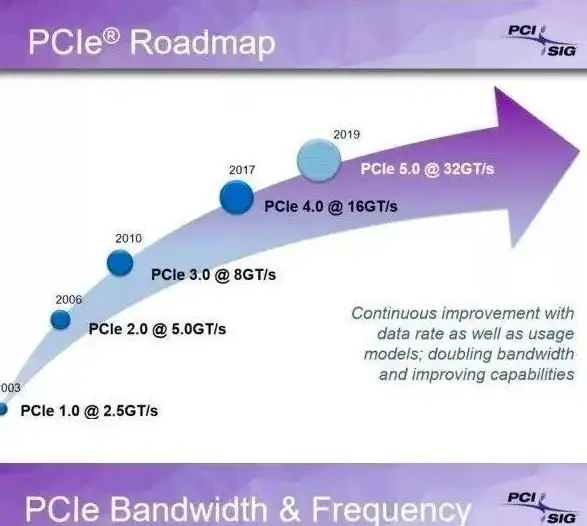 PCIe® Roadmap

PCI SIG

2019
PCIe 5.0 @ 32GT/s

2017
PCIe 4.0 @ 16GT/s

2010
PCIe 3.0 @ 8GT/s

2006
PCIe 2.0 @ 5.0GT/s

003
PCIe 1.0 @ 2.5GT/s

Continuous improvement with data rate as well as usage models; doubling bandwidth and improving capabilities

PCIe Bandwidth & Frequency

PCI SIG